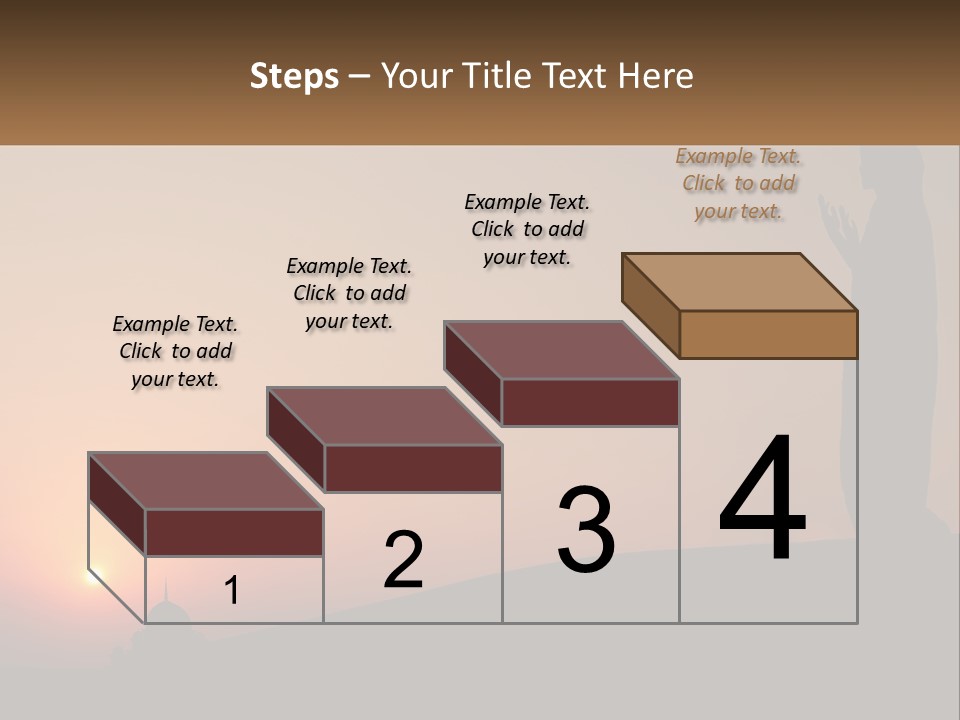 Steps – Your Title Text Here

Example Text. Click to add your text.

Example Text. Click to add your text.

Example Text. Click to add your text.

Example Text. Click to add your text.

1

2

3

4